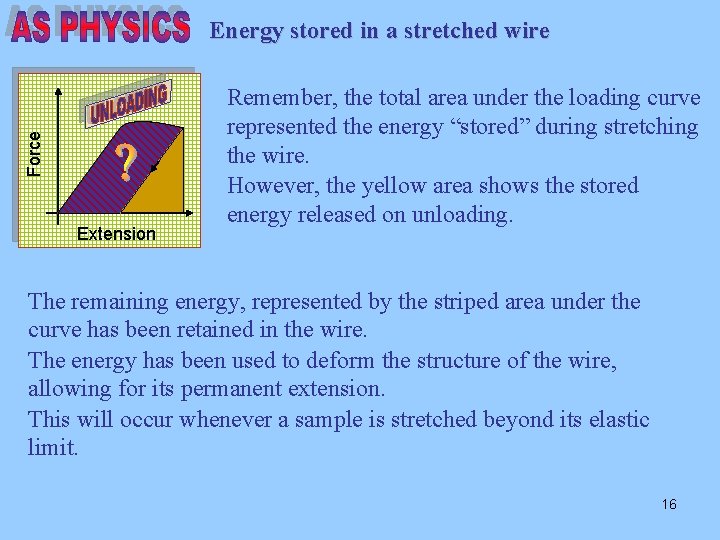 AS PHYSICS Energy stored in a stretched wire

UNLOADING

Force

?

Extension

Remember, the total area under the loading curve represented the energy “stored” during stretching the wire.
However, the yellow area shows the stored energy released on unloading.

The remaining energy, represented by the striped area under the curve has been retained in the wire.
The energy has been used to deform the structure of the wire, allowing for its permanent extension.
This will occur whenever a sample is stretched beyond its elastic limit.

16